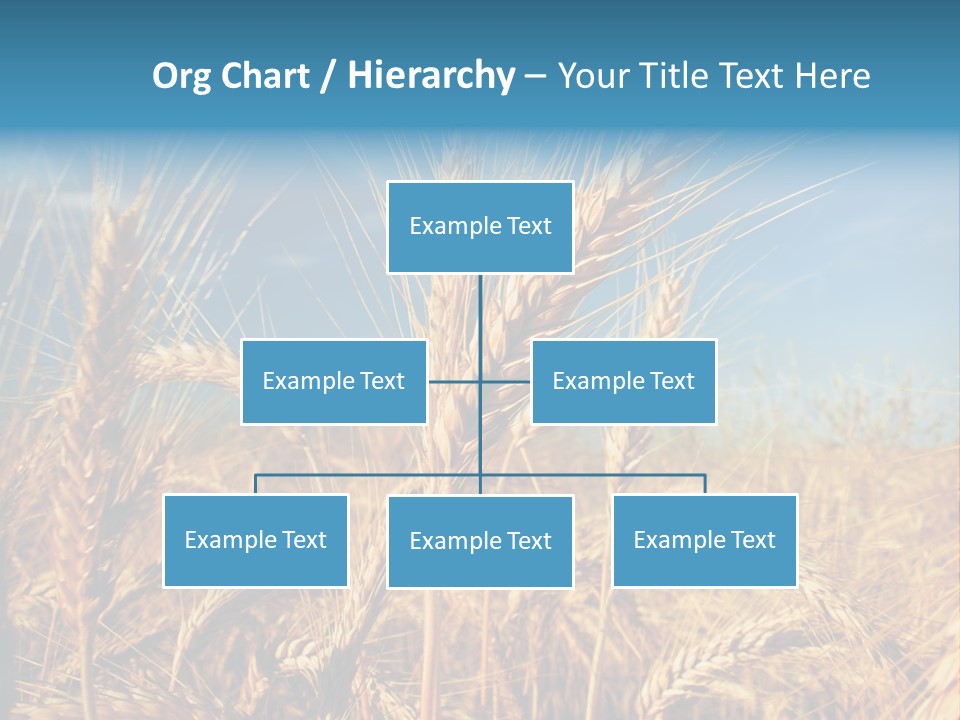 Org Chart / Hierarchy – Your Title Text Here

Example Text

Example Text

Example Text

Example Text

Example Text

Example Text